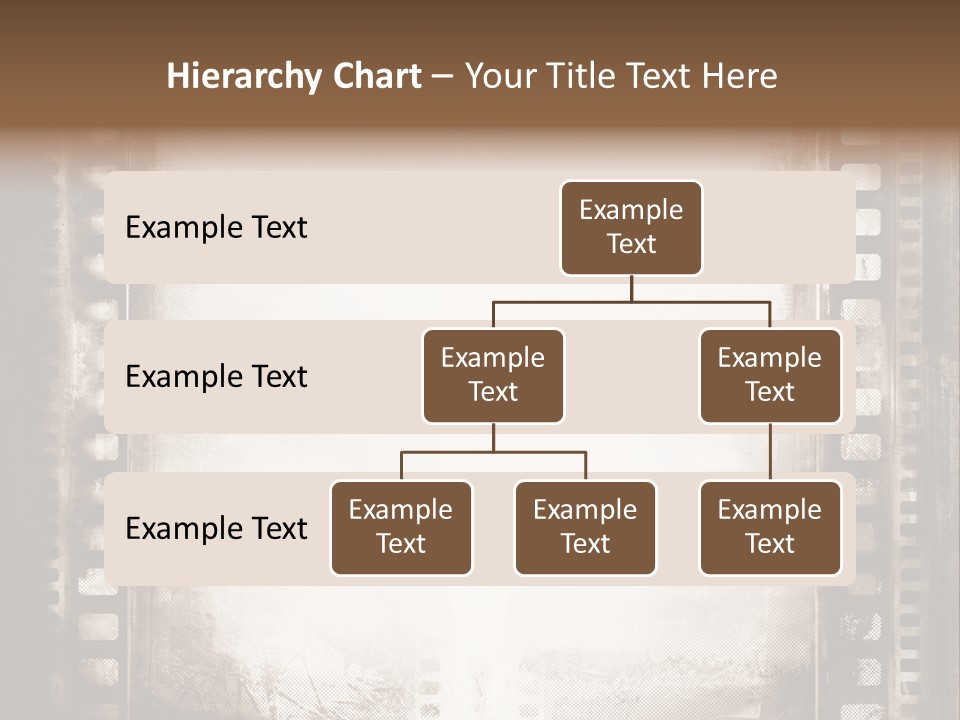 Hierarchy Chart – Your Title Text Here

Example Text

Example Text

Example Text

Example Text

Example Text

Example Text

Example Text

Example Text

Example Text